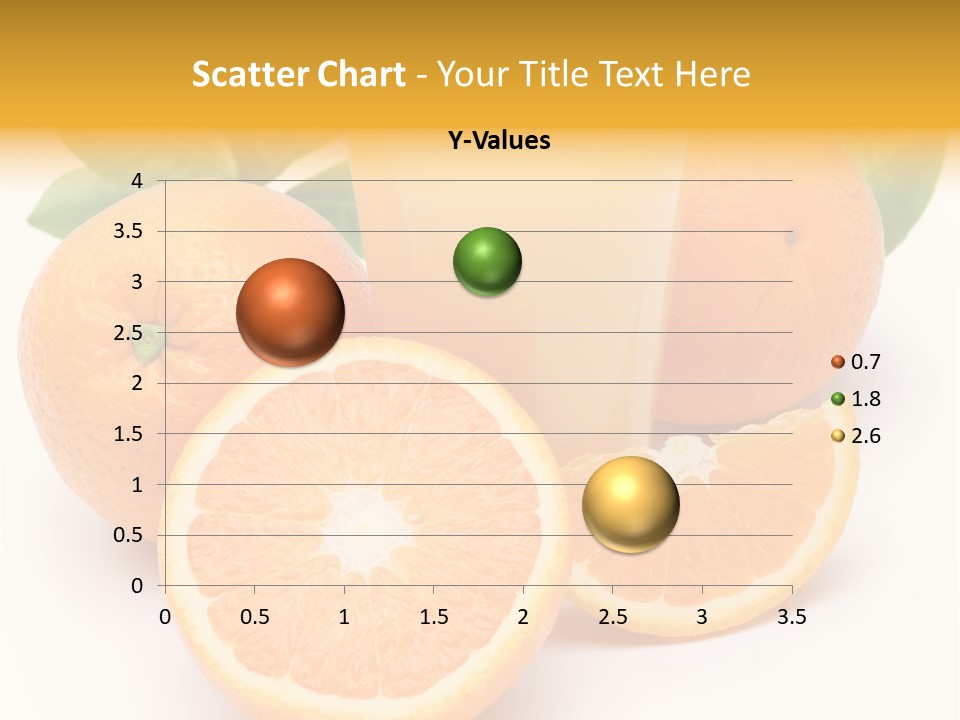 Scatter Chart - Your Title Text Here

Y-Values

4
3.5
3
2.5
2
1.5
1
0.5
0

0 0.5 1 1.5 2 2.5 3 3.5

0.7
1.8
2.6